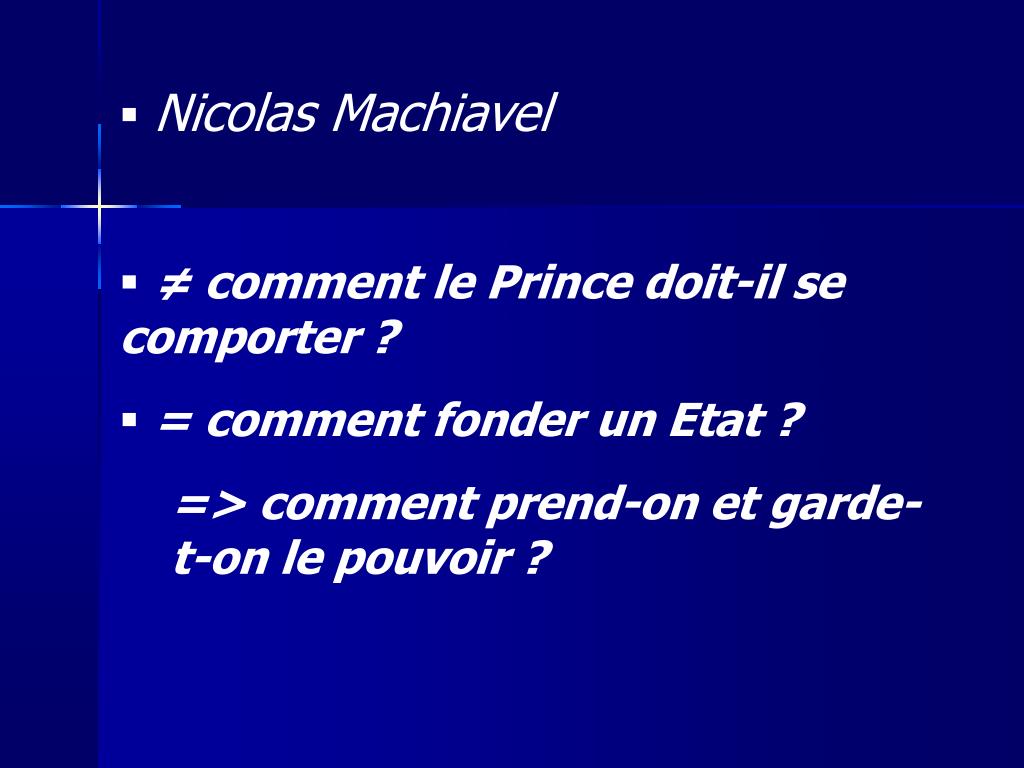 ▪ Nicolas Machiavel

▪ ≠ comment le Prince doit-il se comporter ?

▪ = comment fonder un Etat ?

=> comment prend-on et garde-t-on le pouvoir ?